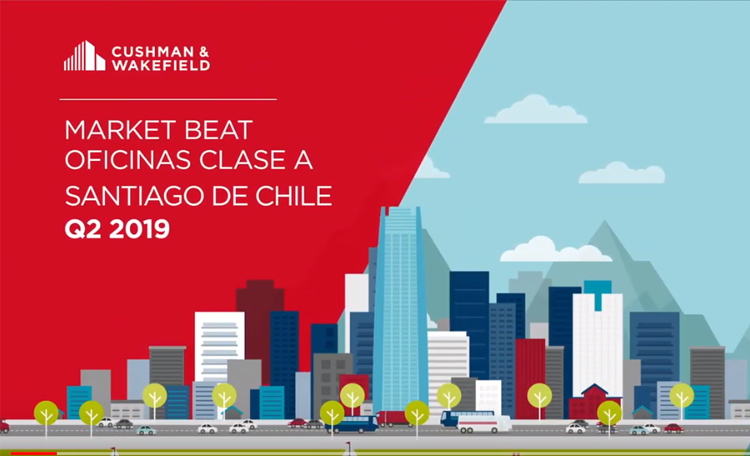 CUSHMAN & WAKEFIELD

MARKET BEAT
OFICINAS CLASE A
SANTIAGO DE CHILE
Q2 2019